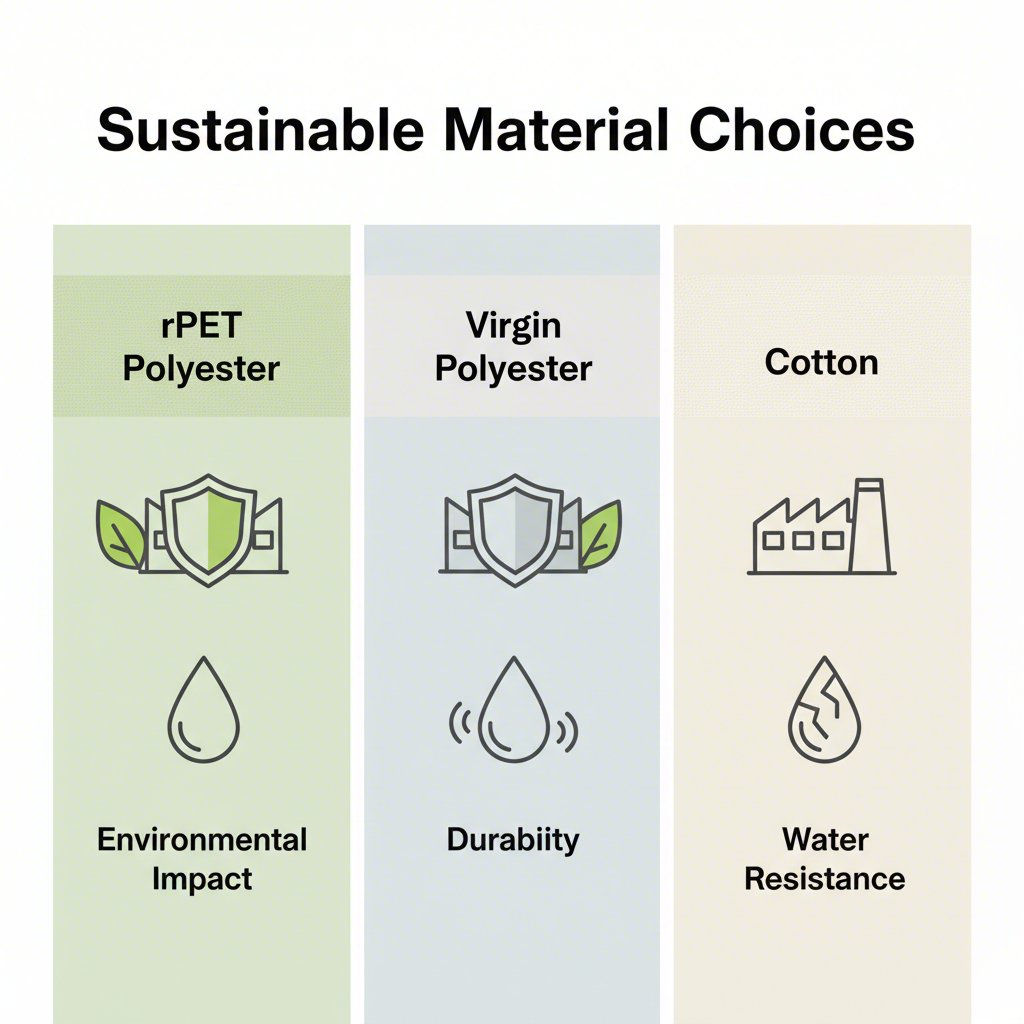 Sustainable Material Choices

rPET Polyester

Environmental Impact

Virgin Polyester

Durabiity

Cotton

Water Resistance